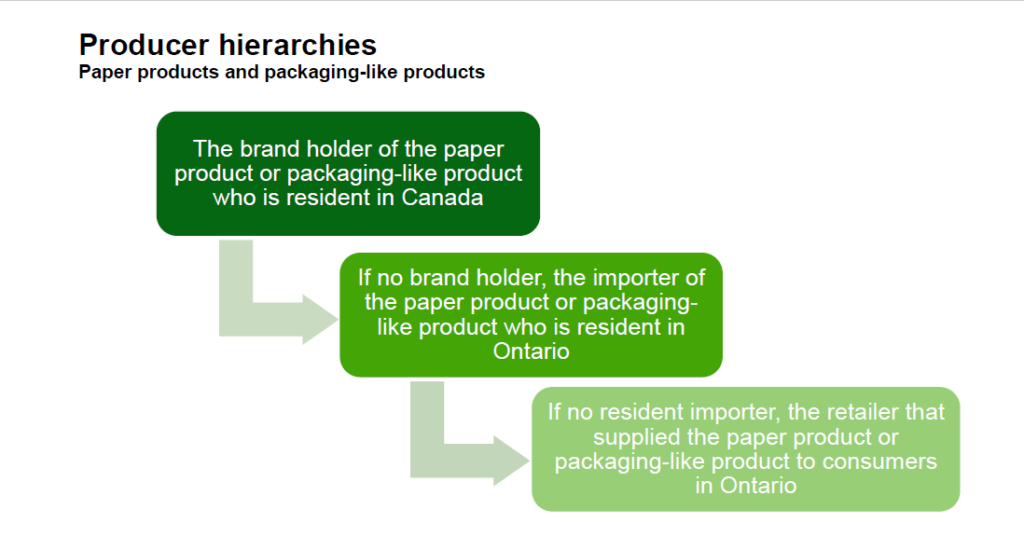 Producer hierarchies
Paper products and packaging-like products

The brand holder of the paper product or packaging-like product who is resident in Canada

If no brand holder, the importer of the paper product or packaging-like product who is resident in Ontario

If no resident importer, the retailer that supplied the paper product or packaging-like product to consumers in Ontario